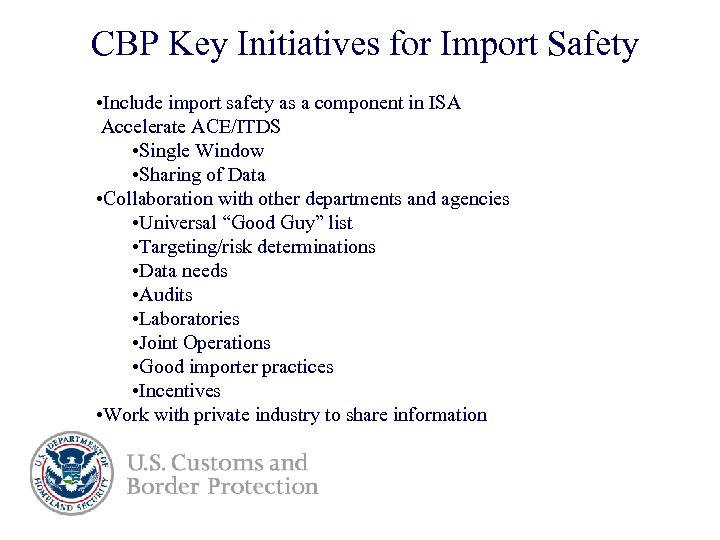 CBP Key Initiatives for Import Safety

•Include import safety as a component in ISA
Accelerate ACE/ITDS
•Single Window
•Sharing of Data
•Collaboration with other departments and agencies
•Universal “Good Guy” list
•Targeting/risk determinations
•Data needs
•Audits
•Laboratories
•Joint Operations
•Good importer practices
•Incentives
•Work with private industry to share information

U.S. DEPARTMENT OF HOMELAND SECURITY

U.S. Customs and Border Protection